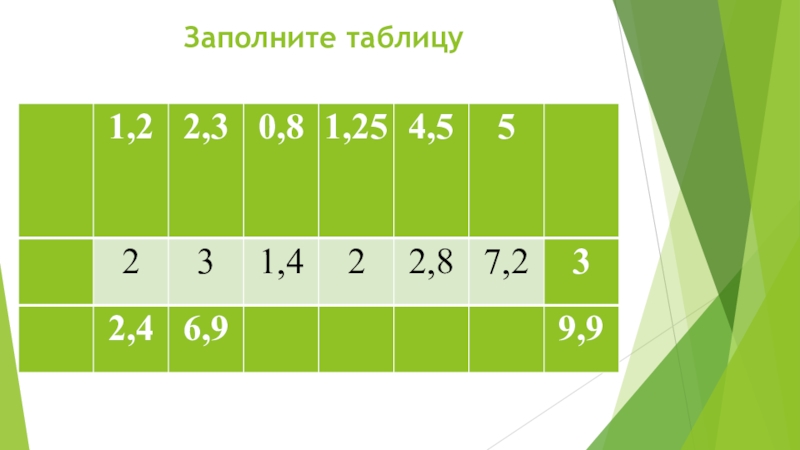 Заполните таблицу

|  | 1,2 | 2,3 | 0,8 | 1,25 | 4,5 | 5 |  |
|---|---|---|---|---|---|---|---|
|  | 2 | 3 | 1,4 | 2 | 2,8 | 7,2 | 3 |
|  | 2,4 | 6,9 |  |  |  |  | 9,9 |